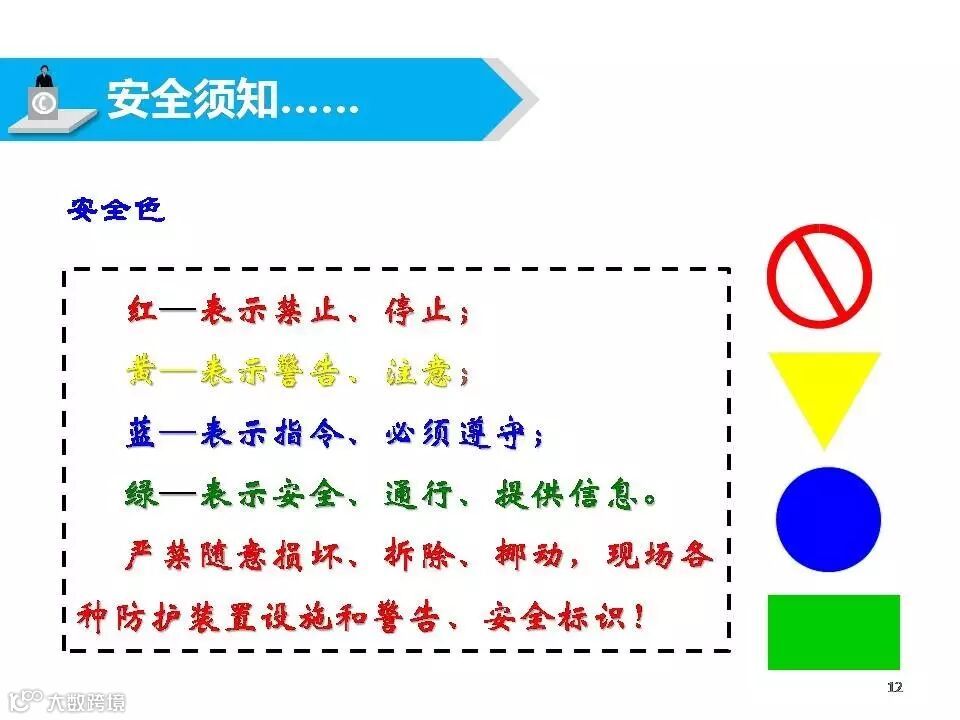 安全须知……

安全色

红—表示禁止、停止；

黄—表示警告、注意；

蓝—表示指令、必须遵守；

绿—表示安全、通行、提供信息。

严禁随意损坏、拆除、挪动，现场各种防护装置设施和警告、安全标识！

12

大数跨境